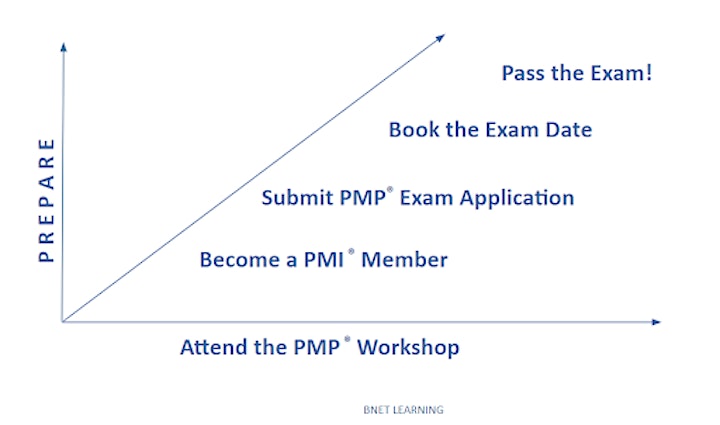 PREPARE

Pass the Exam!

Book the Exam Date

Submit PMP® Exam Application

Become a PMI® Member

Attend the PMP® Workshop

BNET LEARNING